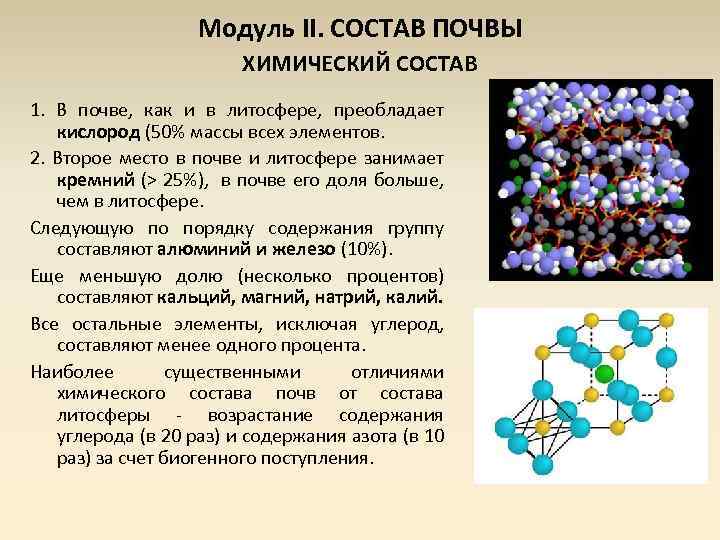 Модуль II. СОСТАВ ПОЧВЫ
ХИМИЧЕСКИЙ СОСТАВ

1. В почве, как и в литосфере, преобладает кислород (50% массы всех элементов.

2. Второе место в почве и литосфере занимает кремний (> 25%), в почве его доля больше, чем в литосфере.

Следующую по порядку содержания группу составляют алюминий и железо (10%).

Еще меньшую долю (несколько процентов) составляют кальций, магний, натрий, калий.

Все остальные элементы, исключая углерод, составляют менее одного процента.

Наиболее существенными отличиями химического состава почв от состава литосферы - возрастание содержания углерода (в 20 раз) и содержания азота (в 10 раз) за счет биогенного поступления.